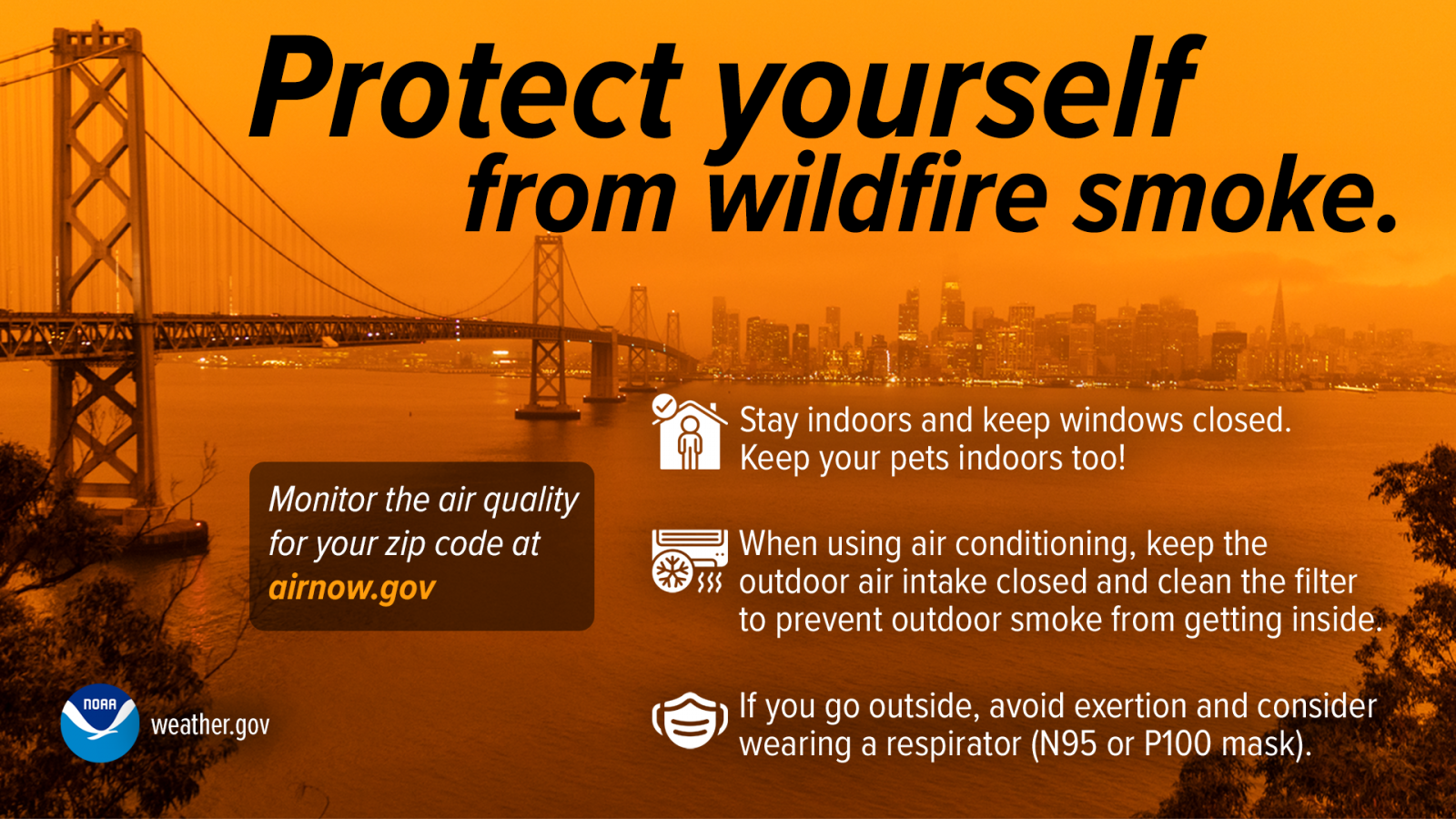 Protect yourself from wildfire smoke.

Monitor the air quality for your zip code at airnow.gov

Stay indoors and keep windows closed. Keep your pets indoors too!

When using air conditioning, keep the outdoor air intake closed and clean the filter to prevent outdoor smoke from getting inside.

If you go outside, avoid exertion and consider wearing a respirator (N95 or P100 mask).

NOAA

weather.gov